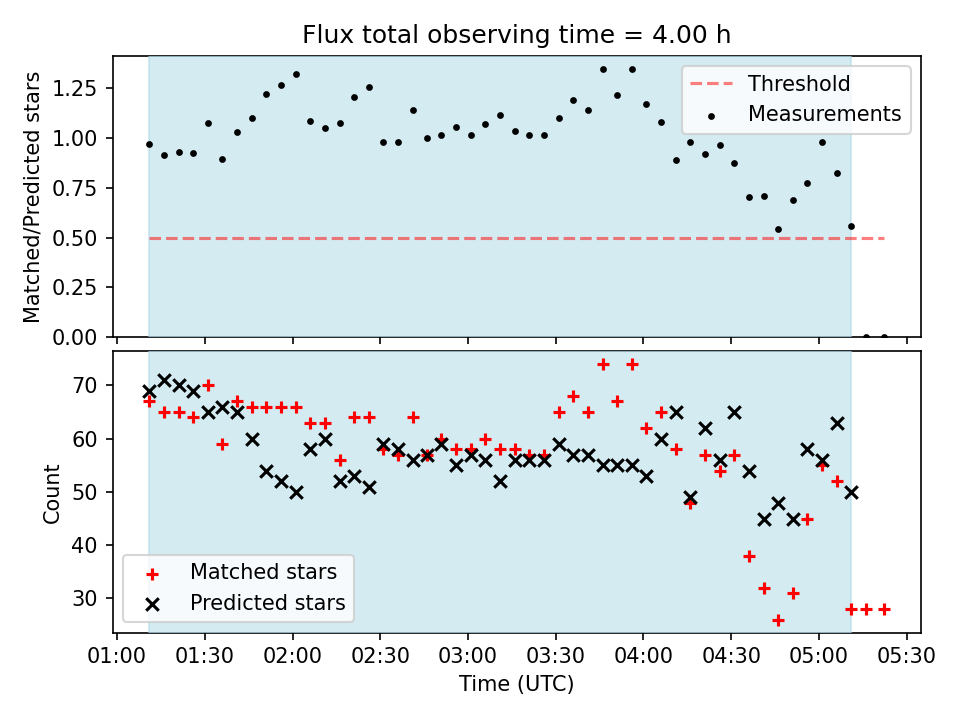 Flux total observing time = 4.00 h

Matched/Predicted stars

1.25
1.00
0.75
0.50
0.25
0.00

Threshold
Measurements

Count

70
60
50
40
30

Matched stars
Predicted stars

01:00 01:30 02:00 02:30 03:00 03:30 04:00 04:30 05:00 05:30

Time (UTC)